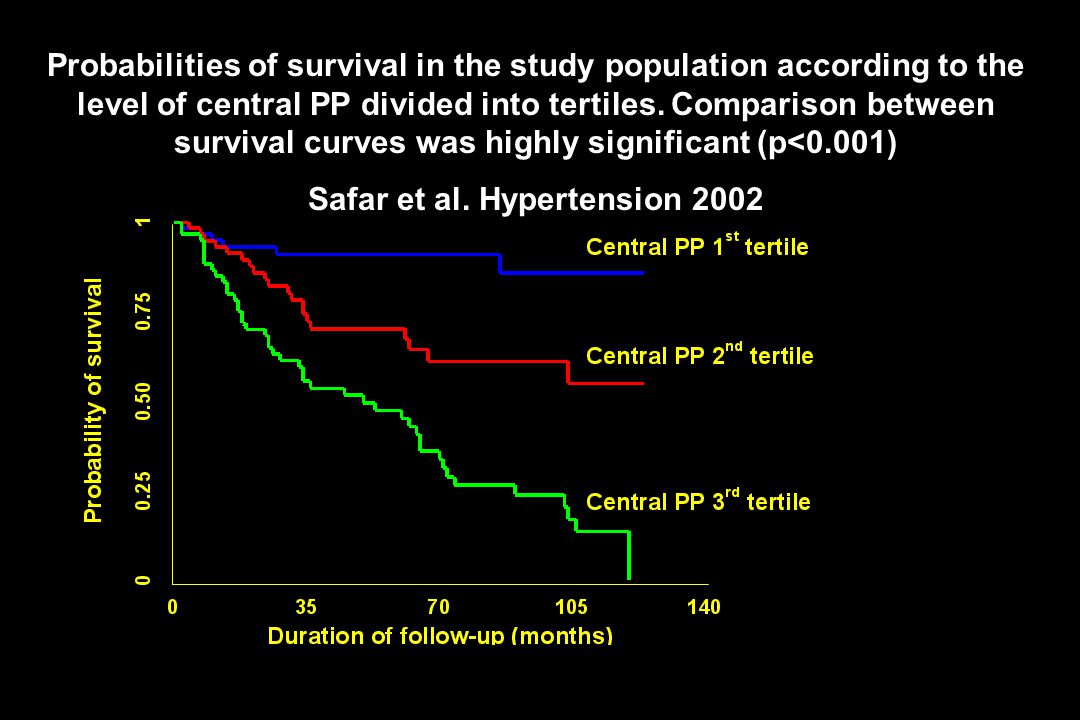 Probabilities of survival in the study population according to the level of central PP divided into tertiles. Comparison between survival curves was highly significant (p<0.001)

Safar et al. Hypertension 2002

Probability of survival

1
0.75
0.50
0.25
0

Central PP 1$^{st}$ tertile

Central PP 2$^{nd}$ tertile

Central PP 3$^{rd}$ tertile

0 35 70 105 140

Duration of follow-up (months)